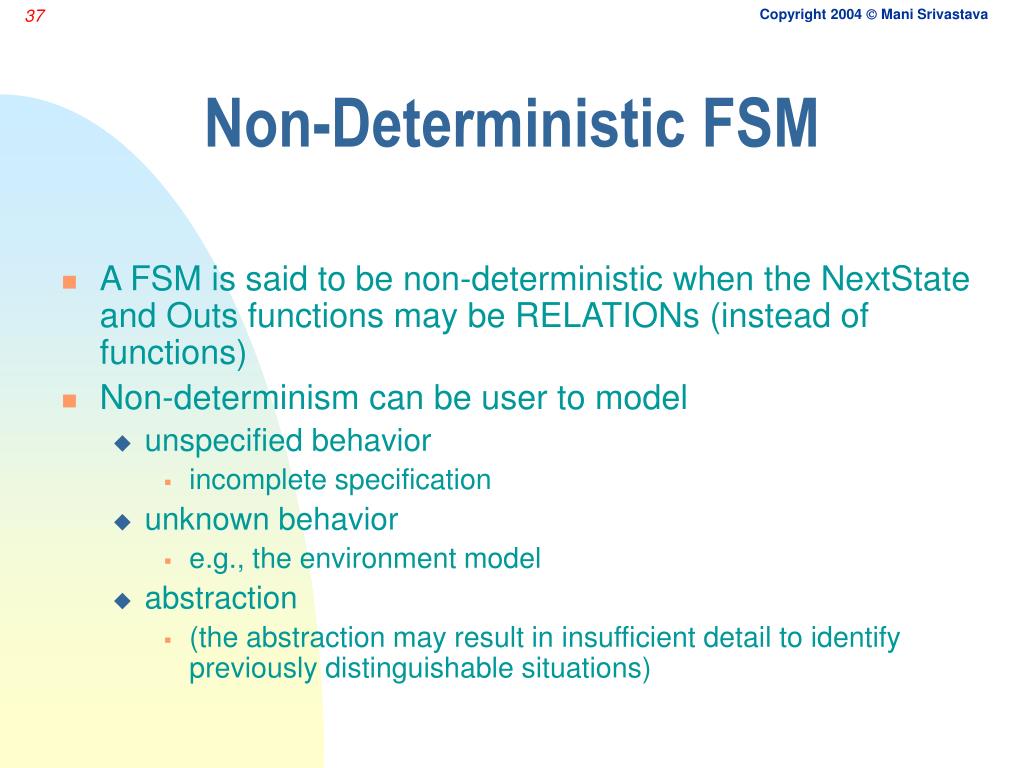 37

Copyright 2004 © Mani Srivastava

Non-Deterministic FSM

A FSM is said to be non-deterministic when the NextState and Outs functions may be RELATIONs (instead of functions)

Non-determinism can be user to model

unspecified behavior

incomplete specification

unknown behavior

e.g., the environment model

abstraction

(the abstraction may result in insufficient detail to identify previously distinguishable situations)